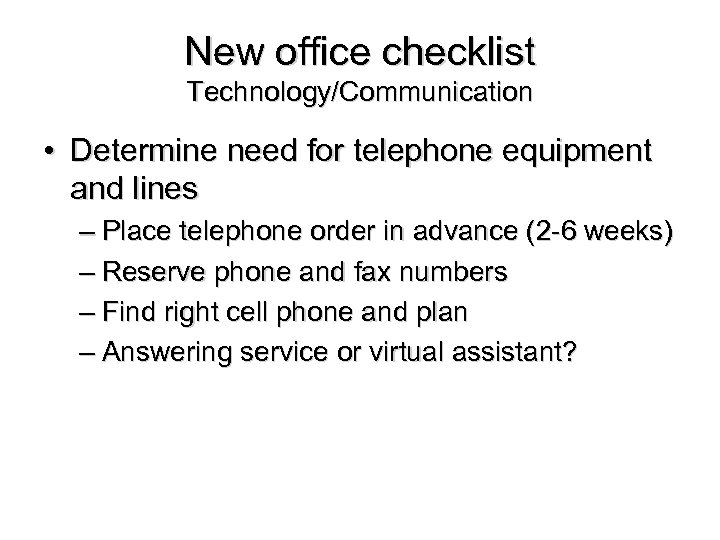 New office checklist
Technology/Communication

• Determine need for telephone equipment and lines
– Place telephone order in advance (2-6 weeks)
– Reserve phone and fax numbers
– Find right cell phone and plan
– Answering service or virtual assistant?